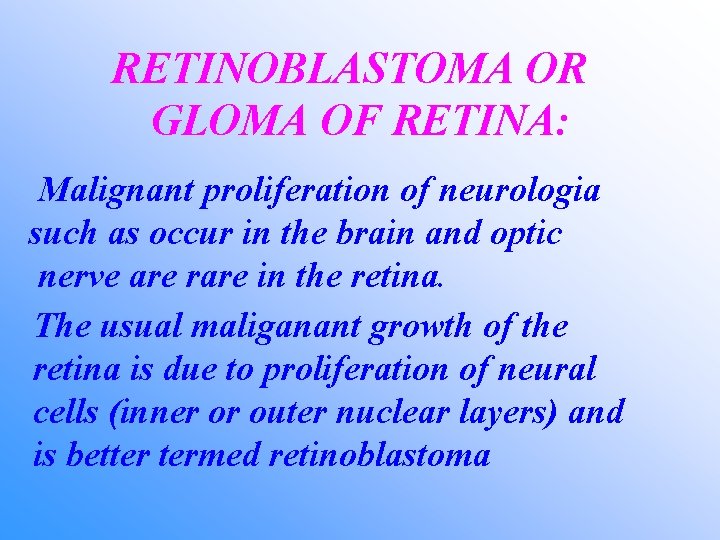 RETINOBLASTOMA OR GLOMA OF RETINA:

Malignant proliferation of neurologia such as occur in the brain and optic nerve are rare in the retina.

The usual maliganant growth of the retina is due to proliferation of neural cells (inner or outer nuclear layers) and is better termed retinoblastoma